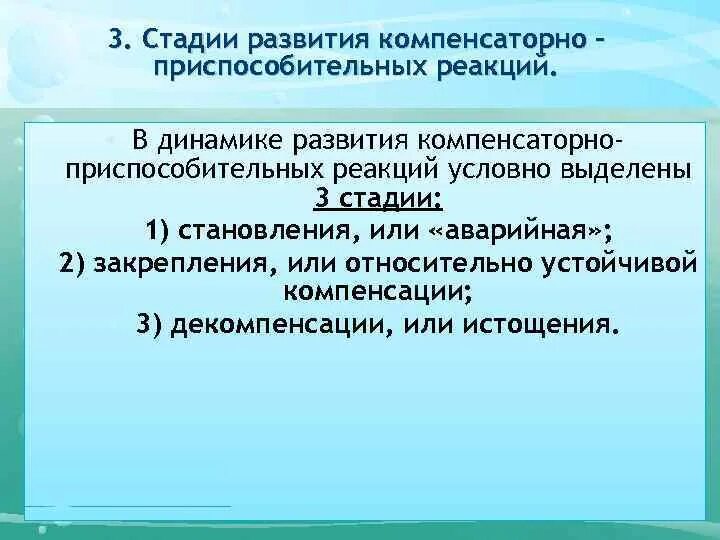 3. Стадии развития компенсаторно - приспособительных реакций.

В динамике развития компенсаторно-приспособительных реакций условно выделены 3 стадии:

1) становления, или «аварийная»;

2) закрепления, или относительно устойчивой компенсации;

3) декомпенсации, или истощения.